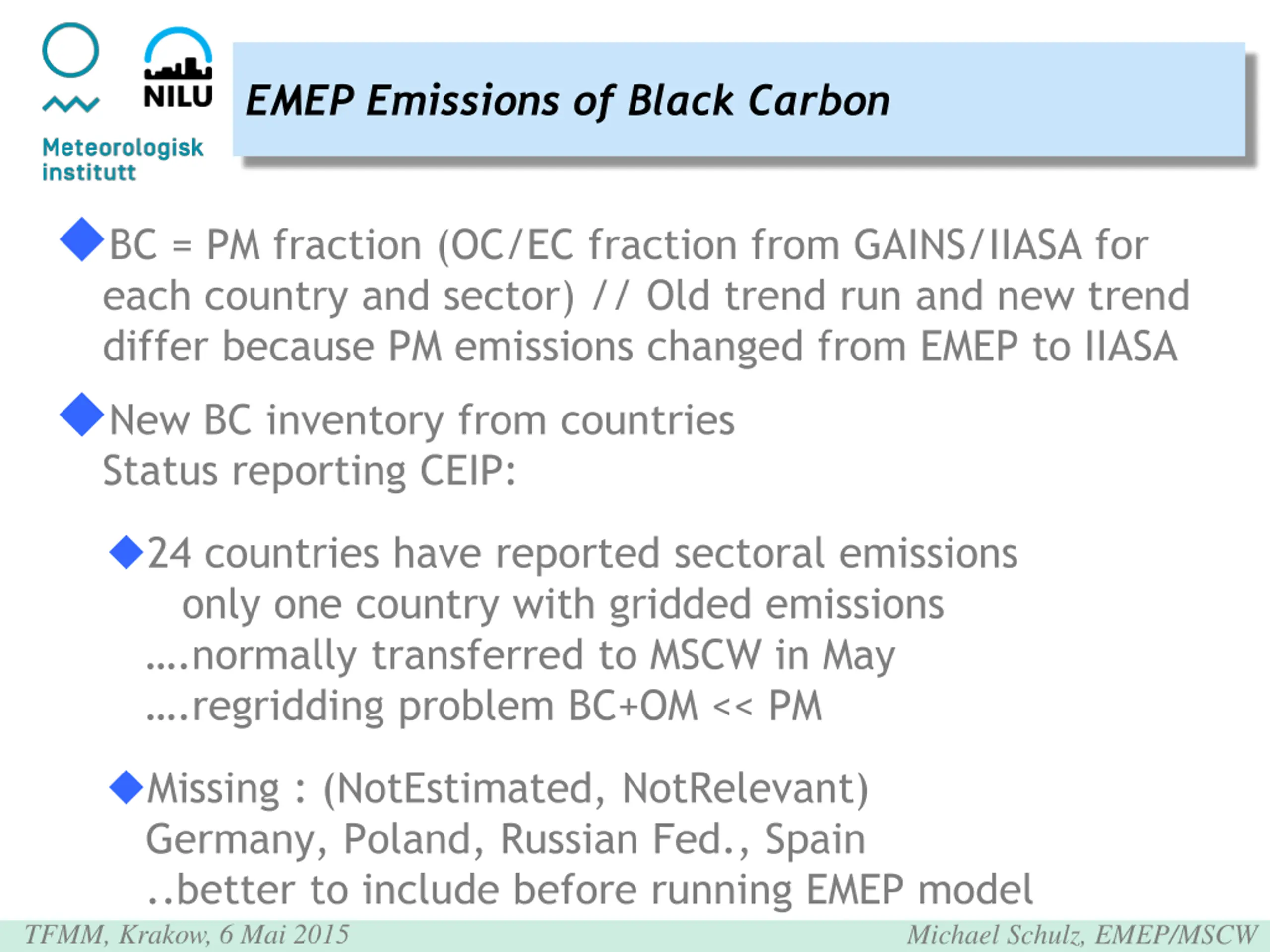 Meteorologisk institutt

NILU

EMEP Emissions of Black Carbon

BC = PM fraction (OC/EC fraction from GAINS/IIASA for each country and sector) // Old trend run and new trend differ because PM emissions changed from EMEP to IIASA

New BC inventory from countries
Status reporting CEIP:

24 countries have reported sectoral emissions
only one country with gridded emissions
....normally transferred to MSCW in May
....regridding problem BC+OM << PM

Missing : (NotEstimated, NotRelevant)
Germany, Poland, Russian Fed., Spain
..better to include before running EMEP model

TFMM, Krakow, 6 Mai 2015

Michael Schulz, EMEP/MSCW